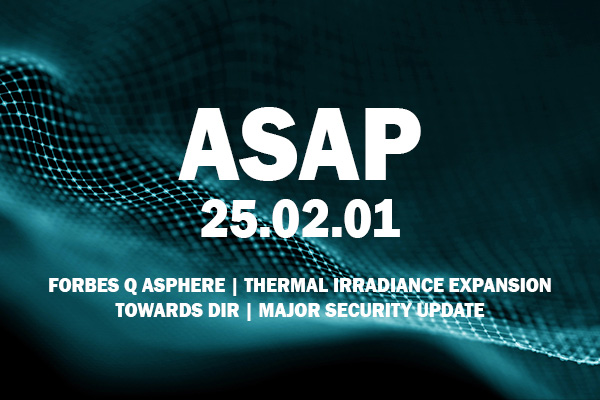 ASAP
25.02.01

FORBES Q ASPHERE | THERMAL IRRADIANCE EXPANSION
TOWARDS DIR | MAJOR SECURITY UPDATE